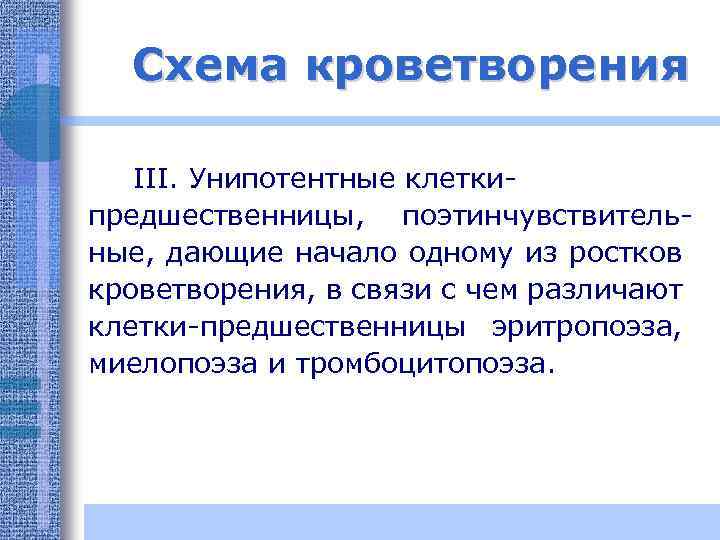 Схема кроветворения

III. Унипотентные клетки-предшественницы, поэтинчувствительные, дающие начало одному из ростков кроветворения, в связи с чем различают клетки-предшественницы эритропоэза, миелопоэза и тромбоцитопоэза.